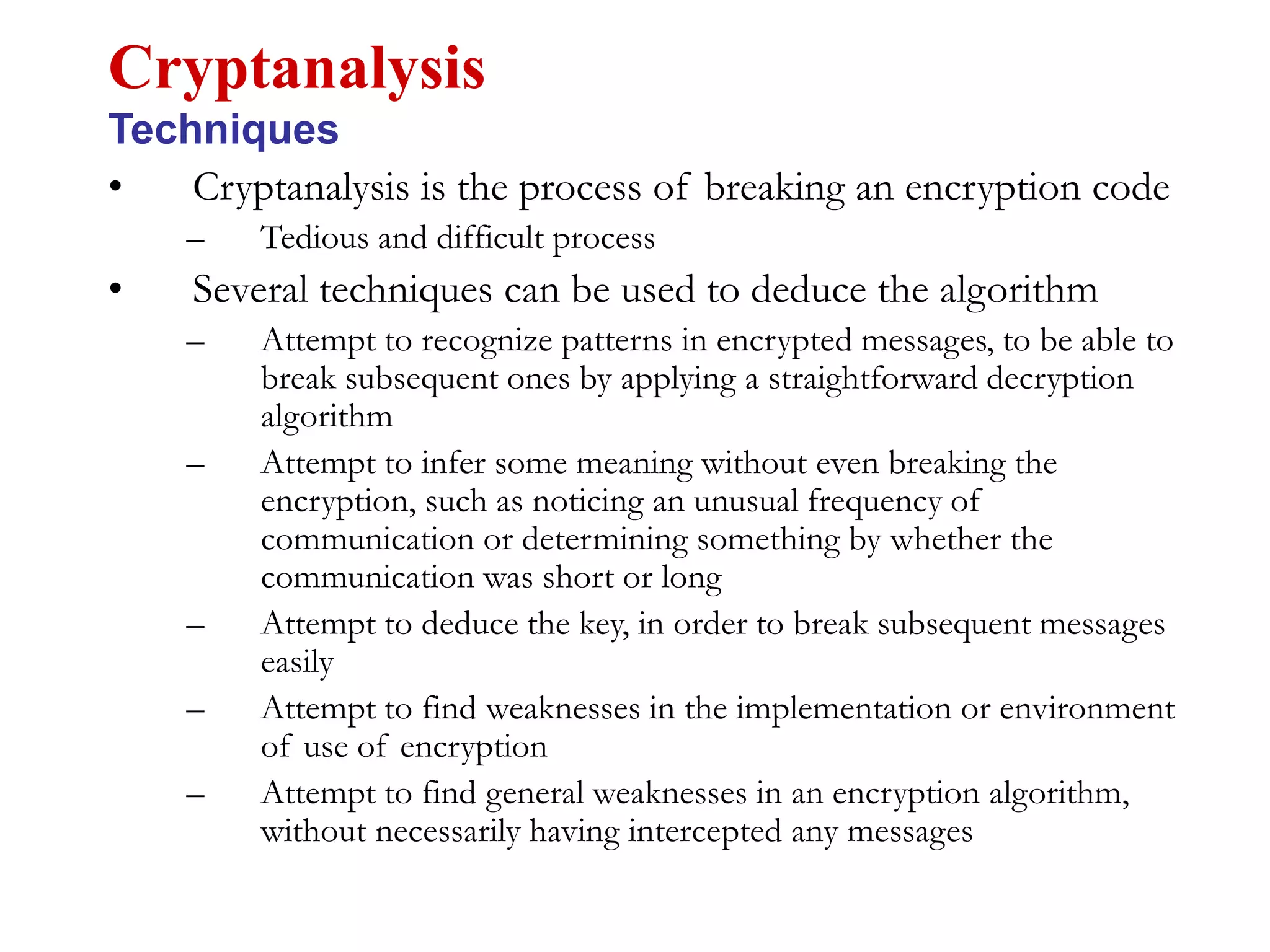 Cryptanalysis
Techniques

• Cryptanalysis is the process of breaking an encryption code
  – Tedious and difficult process
• Several techniques can be used to deduce the algorithm
  – Attempt to recognize patterns in encrypted messages, to be able to break subsequent ones by applying a straightforward decryption algorithm
  – Attempt to infer some meaning without even breaking the encryption, such as noticing an unusual frequency of communication or determining something by whether the communication was short or long
  – Attempt to deduce the key, in order to break subsequent messages easily
  – Attempt to find weaknesses in the implementation or environment of use of encryption
  – Attempt to find general weaknesses in an encryption algorithm, without necessarily having intercepted any messages